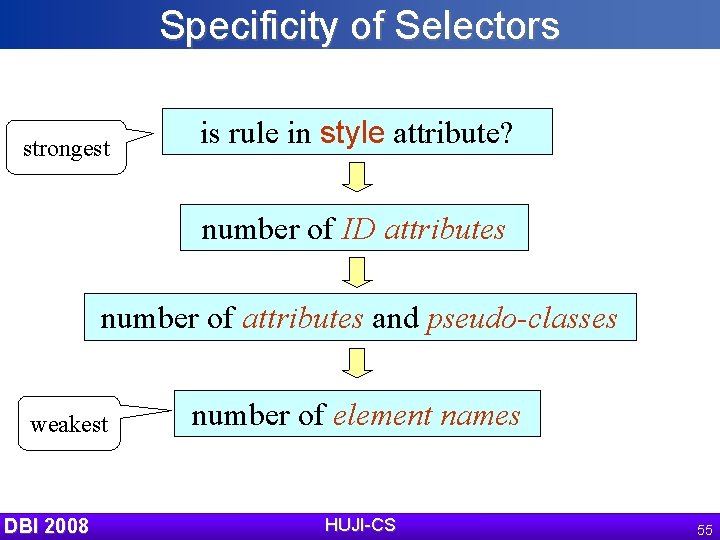 Specificity of Selectors

strongest

is rule in style attribute?

number of ID attributes

number of attributes and pseudo-classes

weakest

number of element names

DBI 2008

HUJI-CS

55